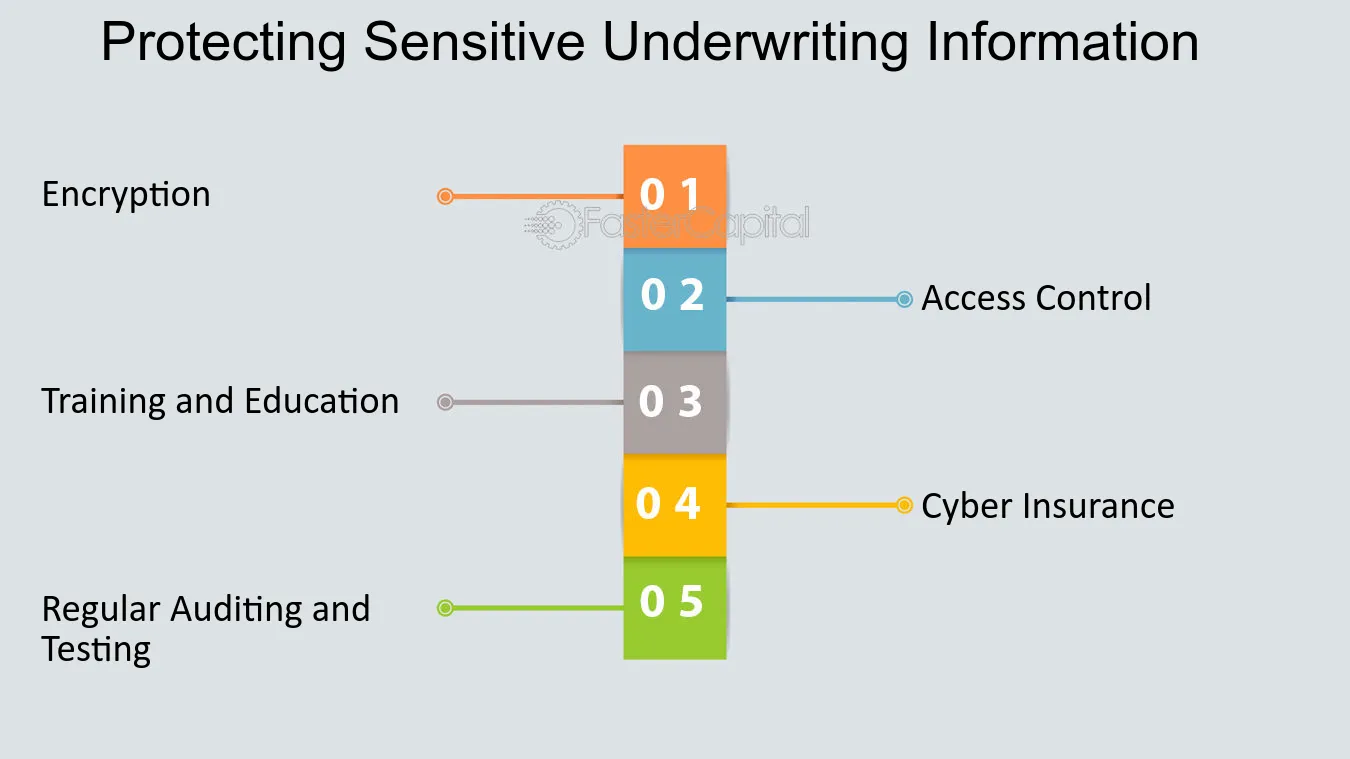 Protecting Sensitive Underwriting Information

Encryption

0 1

0 2

Access Control

Training and Education

0 3

0 4

Cyber Insurance

Regular Auditing and Testing

0 5

FasterCapital